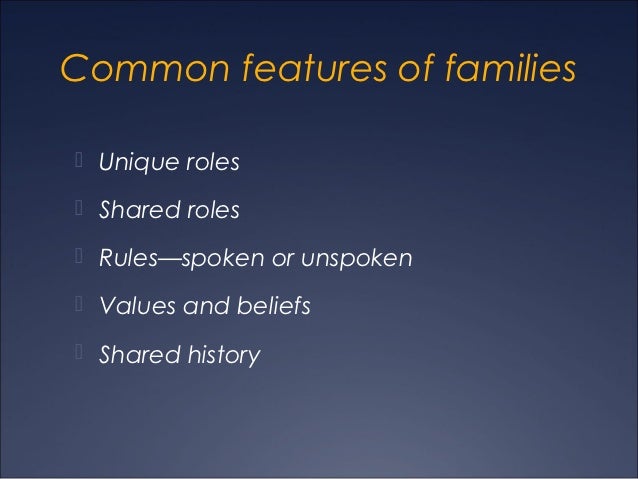 Common features of families

- Unique roles
- Shared roles
- Rules—spoken or unspoken
- Values and beliefs
- Shared history